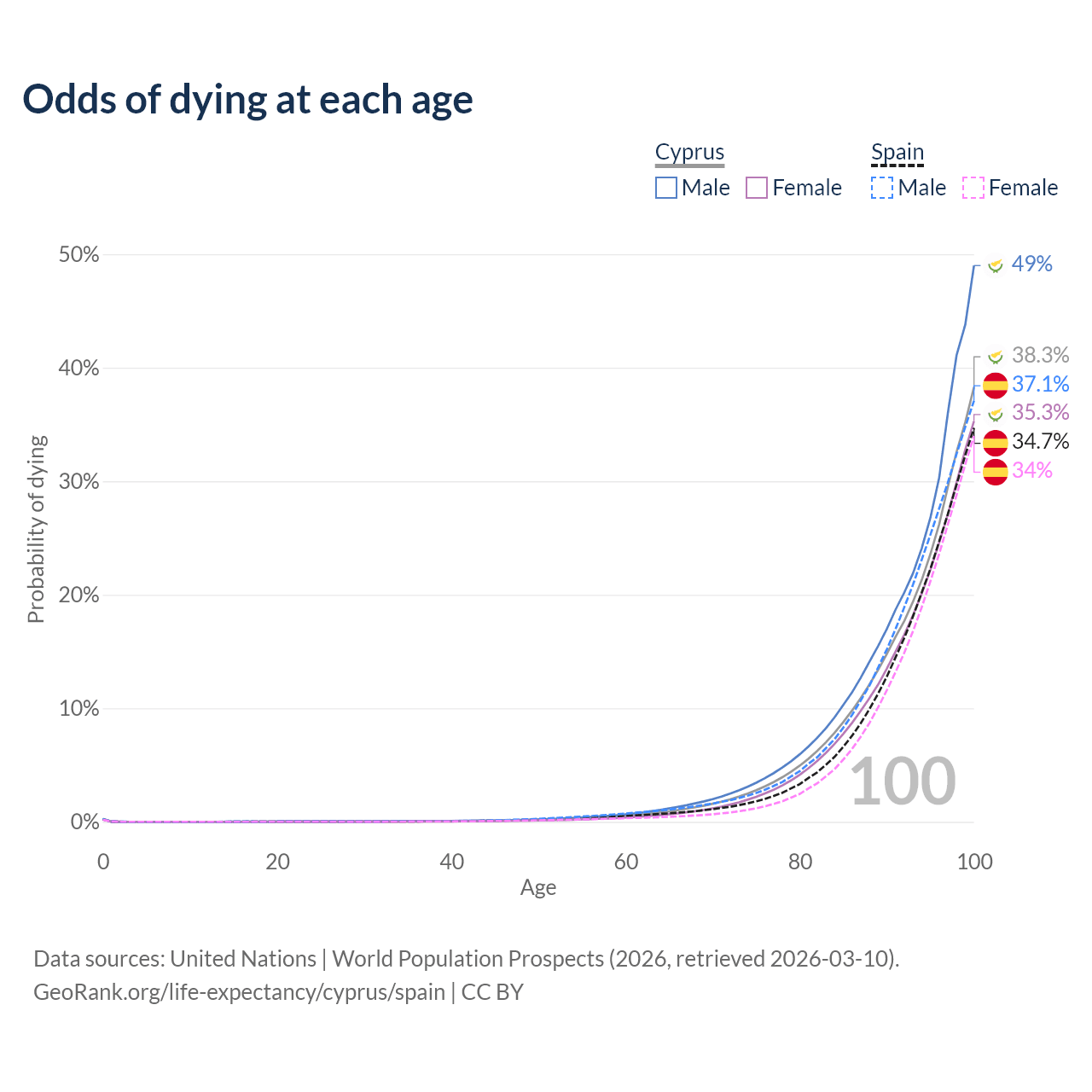 Odds of dying at each age

Cyprus
Male Female

Spain
Male Female

50%
40%
30%
20%
10%
0%

Probability of dying

49%
38.3%
37.1%
35.3%
34.7%
34%

100

0 20 40 60 80 100
Age

Data sources: United Nations | World Population Prospects (2026, retrieved 2026-03-10).
GeoRank.org/life-expectancy/cyprus/spain | CC BY